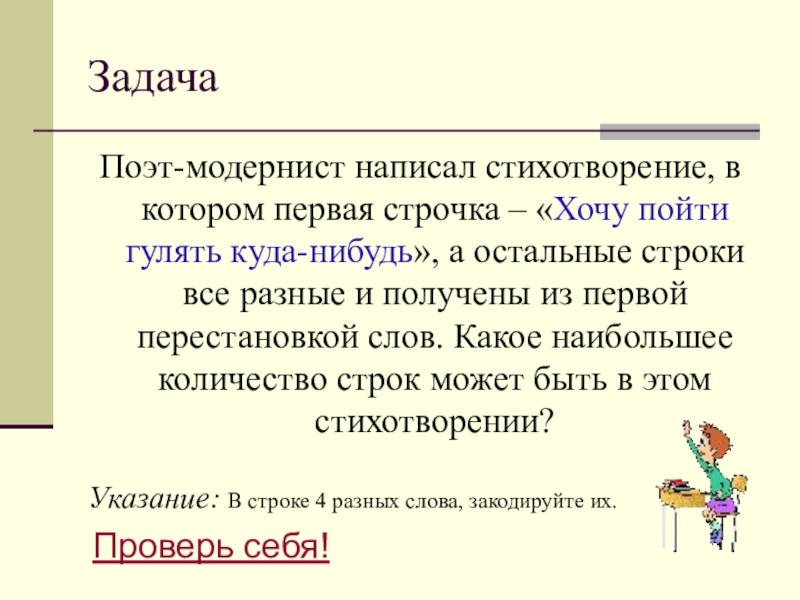 Задача

Поэт-модернист написал стихотворение, в котором первая строчка – «Хочу пойти гулять куда-нибудь», а остальные строки все разные и получены из первой перестановкой слов. Какое наибольшее количество строк может быть в этом стихотворении?

Указание: В строке 4 разных слова, закодируйте их.

Проверь себя!